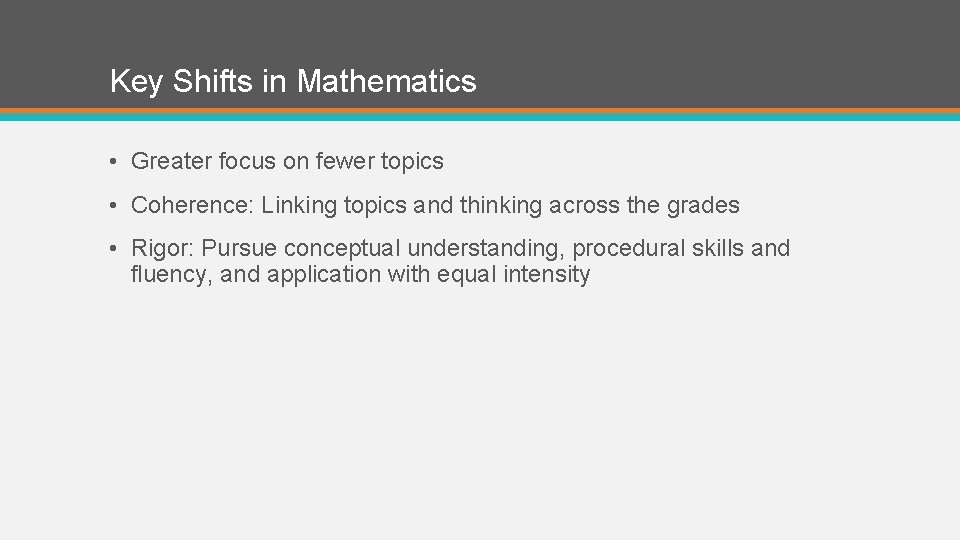 Key Shifts in Mathematics

• Greater focus on fewer topics

• Coherence: Linking topics and thinking across the grades

• Rigor: Pursue conceptual understanding, procedural skills and fluency, and application with equal intensity